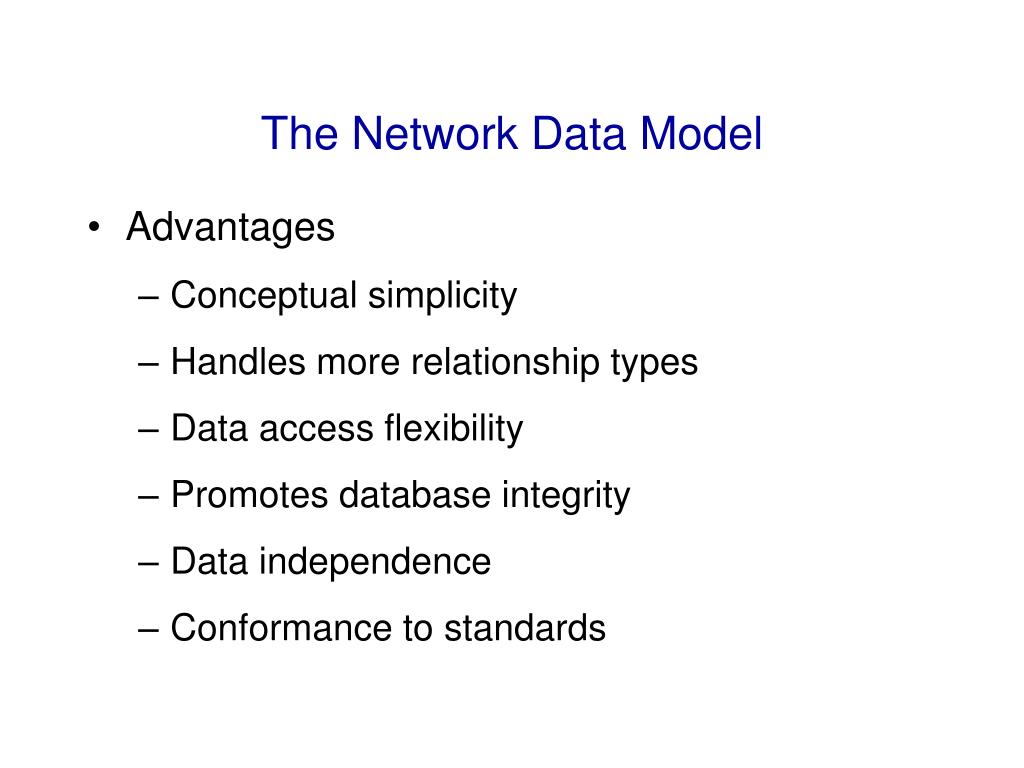 The Network Data Model

• Advantages
– Conceptual simplicity
– Handles more relationship types
– Data access flexibility
– Promotes database integrity
– Data independence
– Conformance to standards